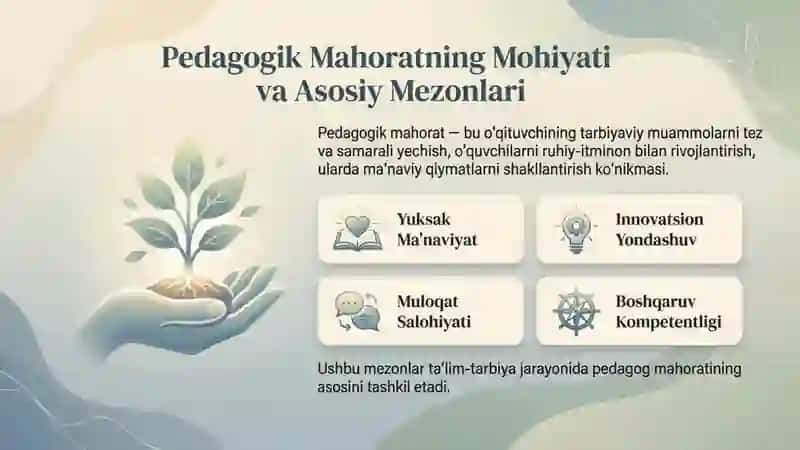 Pedagogik Mahoratning Mohiyati va Asosiy Mezonlari

Pedagogik mahorat — bu o'qituvchining tarbiyaviy muammolarni tez va samarali yechish, o'quvchilarni ruhiy-itminon bilan rivojlantirish, ularda ma'naviy qiymatlarni shakllantirish ko'nikmasi.

Yuksak Ma'naviyat

Innovatsion Yondashuv

Muloqat Salohiyati

Boshqaruv Kompetentligi

Ushbu mezonlar ta'lim-tarbiya jarayonida pedagog mahoratining asosini tashkil etadi.